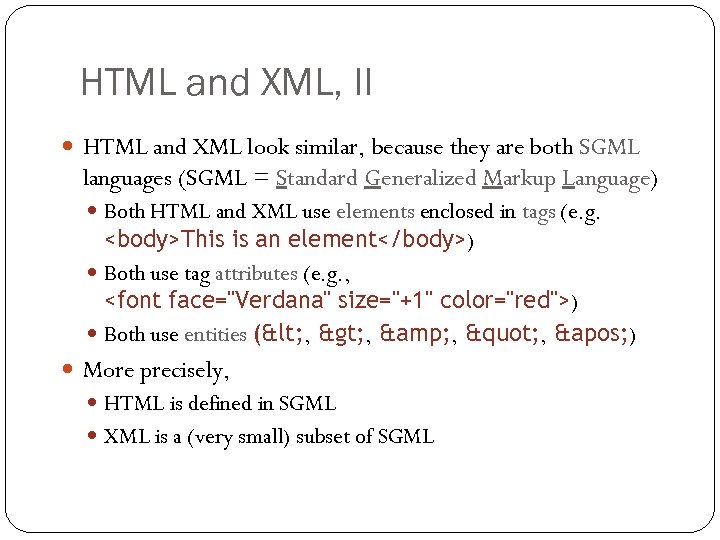 HTML and XML, II

- HTML and XML look similar, because they are both SGML languages (SGML = Standard Generalized Markup Language)
  - Both HTML and XML use elements enclosed in tags (e.g. <body>This is an element</body>)
  - Both use tag attributes (e.g., <font face="Verdana" size="+1" color="red">)
  - Both use entities (&lt;, &gt;, &amp;, &quot;, &apos;)
- More precisely,
  - HTML is defined in SGML
  - XML is a (very small) subset of SGML